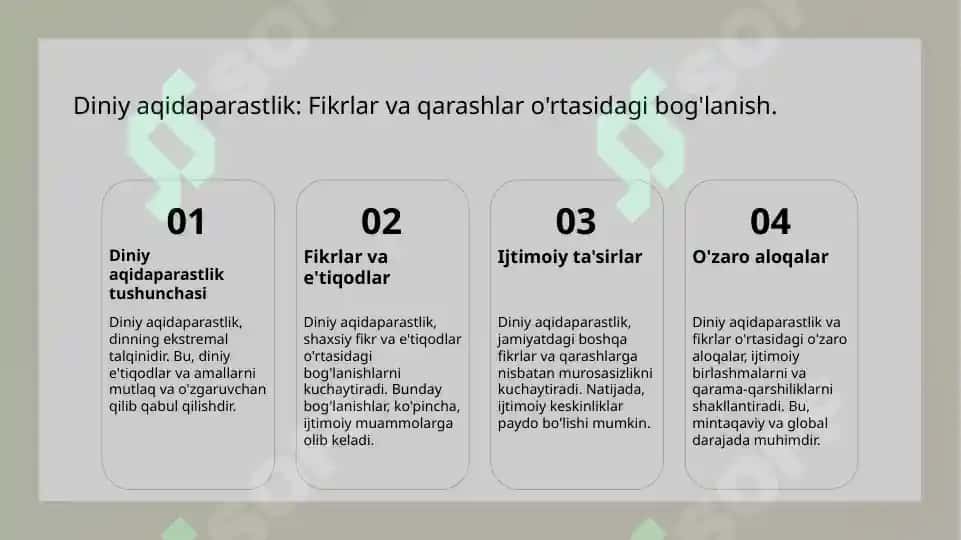 Diniy aqidaparastlik: Fikrlar va qarashlar o'rtasidagi bog'lanish.

01
Diniy aqidaparastlik tushunchasi
Diniy aqidaparastlik, dinning ekstremal talqinidir. Bu, diniy e'tiqodlar va amallarni mutlaq va o'zgaruvchan qilib qabul qilishdir.

02
Fikrlar va e'tiqodlar
Diniy aqidaparastlik, shaxsiy fikr va e'tiqodlar o'rtasidagi bog'lanishlarni kuchaytiradi. Bunday bog'lanishlar, ko'pincha, ijtimoiy muammolarga olib keladi.

03
Ijtimoiy ta'sirlar
Diniy aqidaparastlik, jamiyatdagi boshqa fikrlar va qarashlarga nisbatan murosasizlikni kuchaytiradi. Natijada, ijtimoiy keskinliklar paydo bo'lishi mumkin.

04
O'zaro aloqalar
Diniy aqidaparastlik va fikrlar o'rtasidagi o'zaro aloqalar, ijtimoiy birlashmalarni va qarama-qarshiliklarni shakllantiradi. Bu, mintaqaviy va global darajada muhimdir.